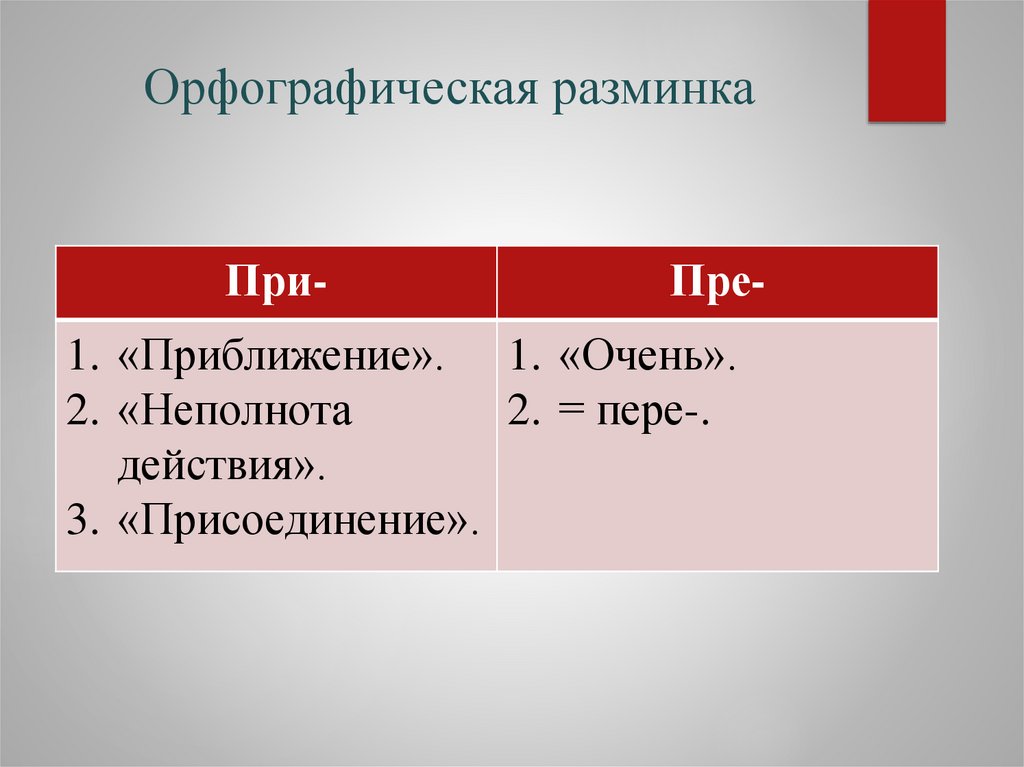 Орфографическая разминка

| При- | Пре- |
|---|---|
| 1. «Приближение». 2. «Неполнота действия». 3. «Присоединение». | 1. «Очень». 2. = пере-. |